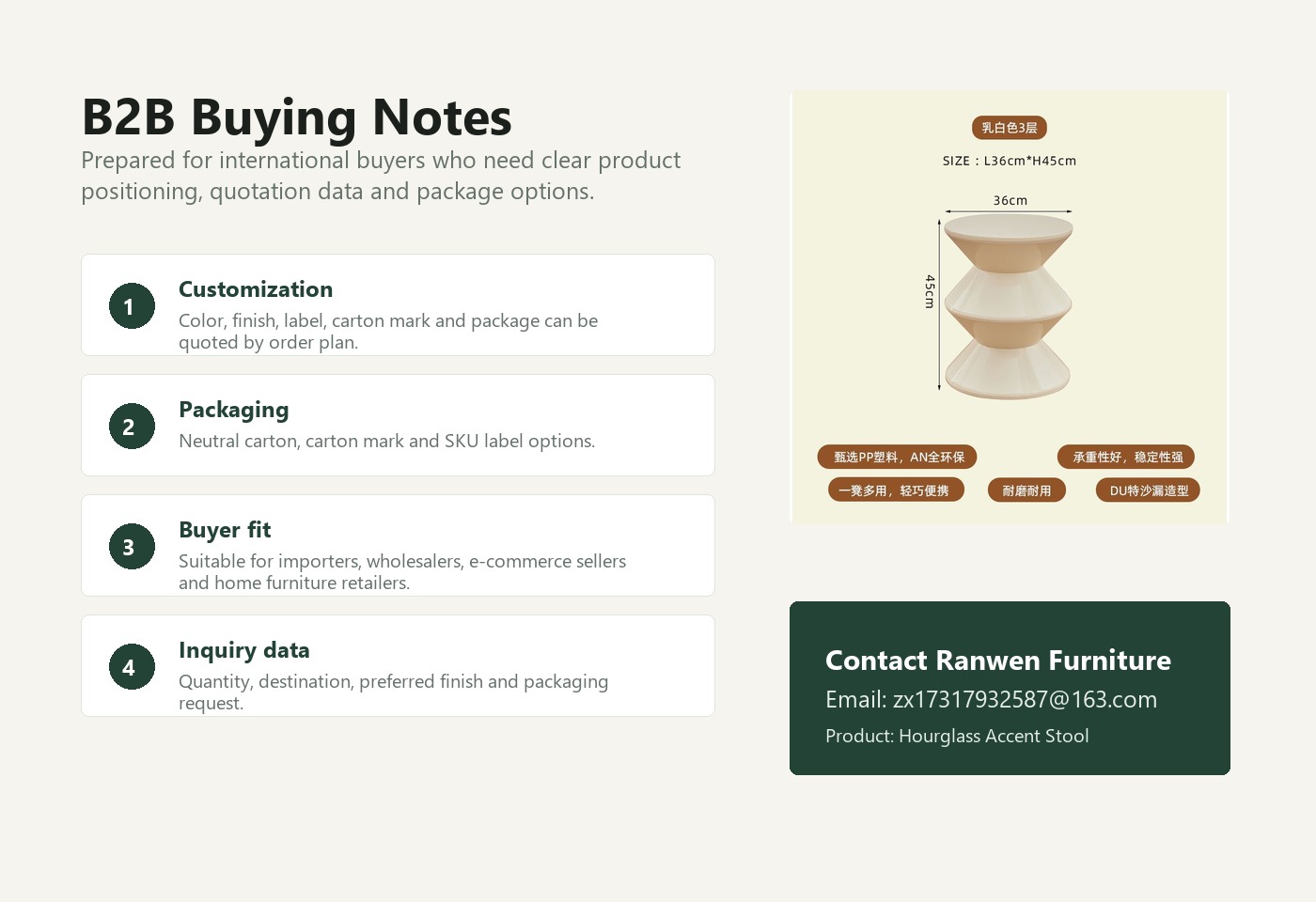 B2B Buying Notes

Prepared for international buyers who need clear product positioning, quotation data and package options.

1
Customization
Color, finish, label, carton mark and package can be quoted by order plan.

2
Packaging
Neutral carton, carton mark and SKU label options.

3
Buyer fit
Suitable for importers, wholesalers, e-commerce sellers and home furniture retailers.

4
Inquiry data
Quantity, destination, preferred finish and packaging request.

乳白色3层

SIZE：L36cm*H45cm

36cm

45cm

甄选PP塑料，AN全环保

承重性好，稳定性强

一凳多用，轻巧便携

耐磨耐用

DU特沙漏造型

Contact Ranwen Furniture

Email: zx17317932587@163.com

Product: Hourglass Accent Stool